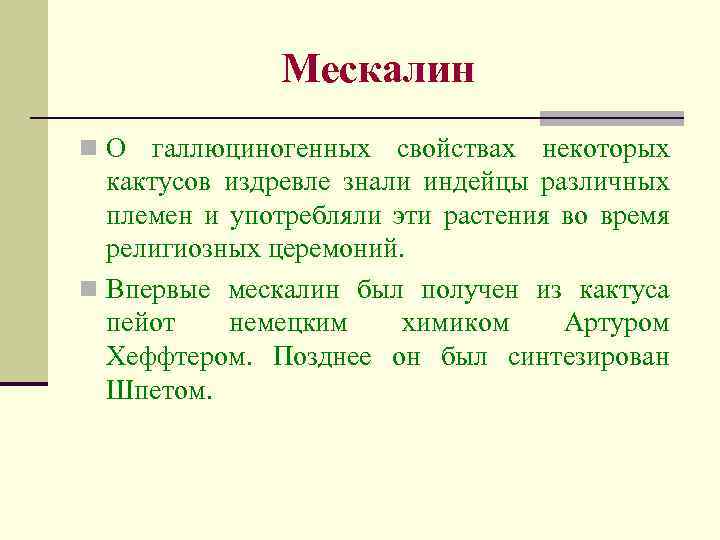 Мескалин

О галлюциногенных свойствах некоторых кактусов издревле знали индейцы различных племен и употребляли эти растения во время религиозных церемоний.

Впервые мескалин был получен из кактуса пейот немецким химиком Артуром Хеффтером. Позднее он был синтезирован Шпетом.